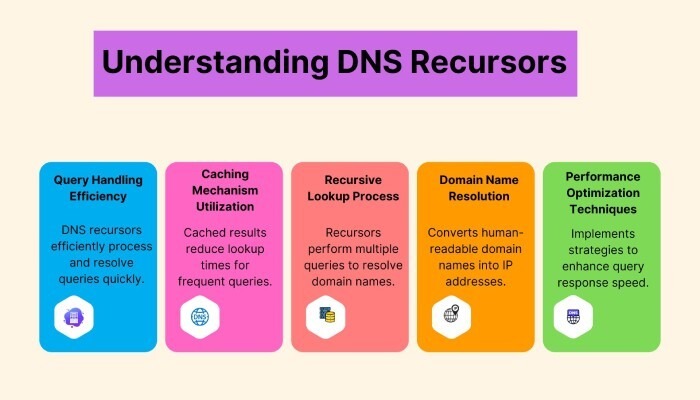 Understanding DNS Recursors

Query Handling Efficiency

DNS recursors efficiently process and resolve queries quickly.

Caching Mechanism Utilization

Cached results reduce lookup times for frequent queries.

DNS

Recursive Lookup Process

Recursors perform multiple queries to resolve domain names.

Domain Name Resolution

Converts human-readable domain names into IP addresses.

Performance Optimization Techniques

Implements strategies to enhance query response speed.

DNS